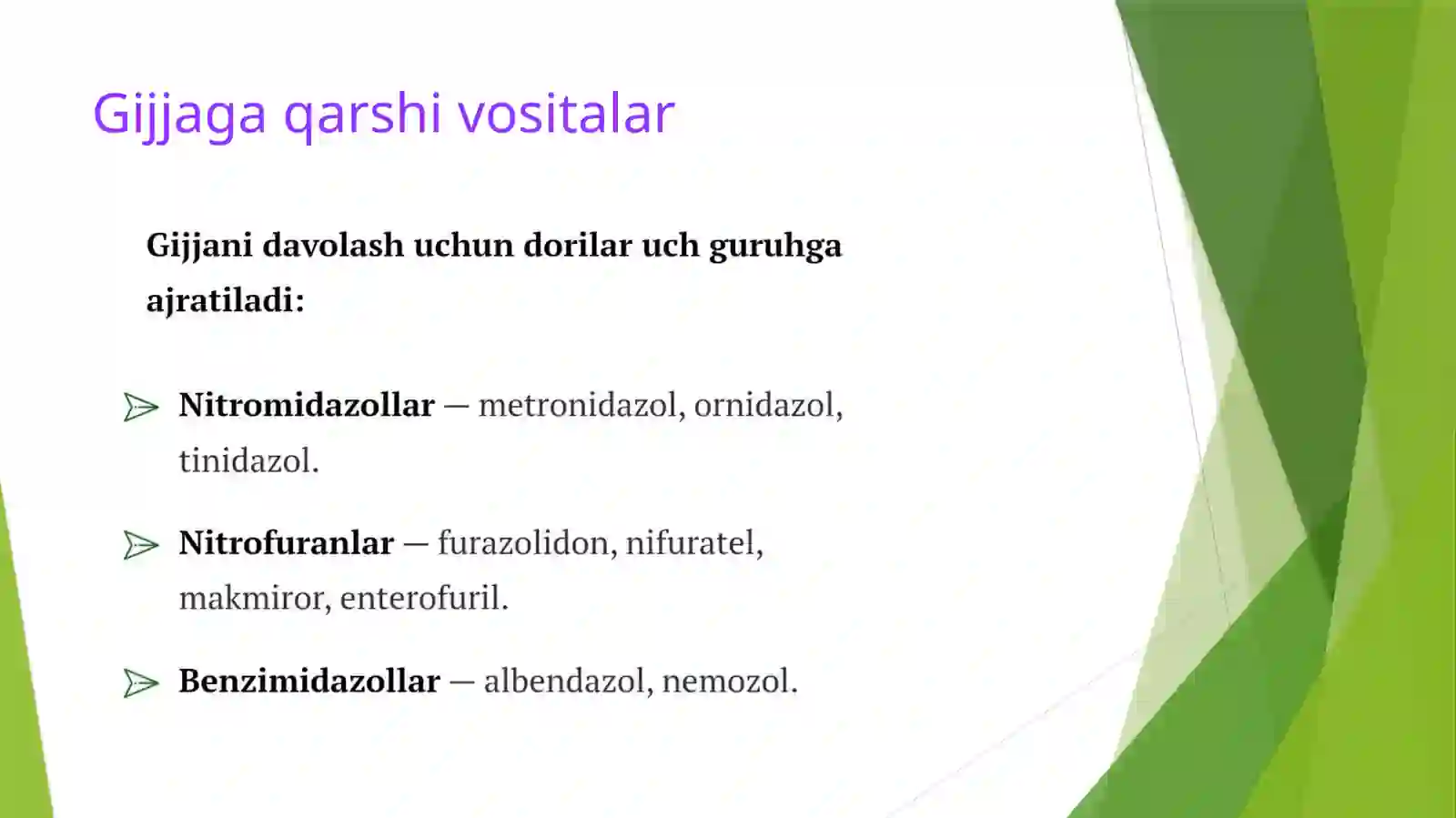 Gijjaga qarshi vositalar

Gijjani davolash uchun dorilar uch guruhga ajratiladi:

Nitromidazollar — metronidazol, ornidazol, tinidazol.

Nitrofuranlar — furazolidon, nifuratel, makmiror, enterofuril.

Benzimidazollar — albendazol, nemozol.